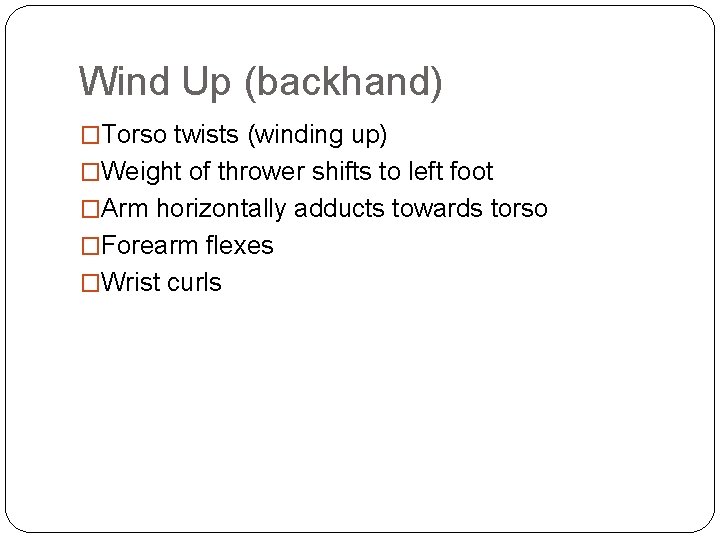 Wind Up (backhand)

□Torso twists (winding up)
□Weight of thrower shifts to left foot
□Arm horizontally adducts towards torso
□Forearm flexes
□Wrist curls